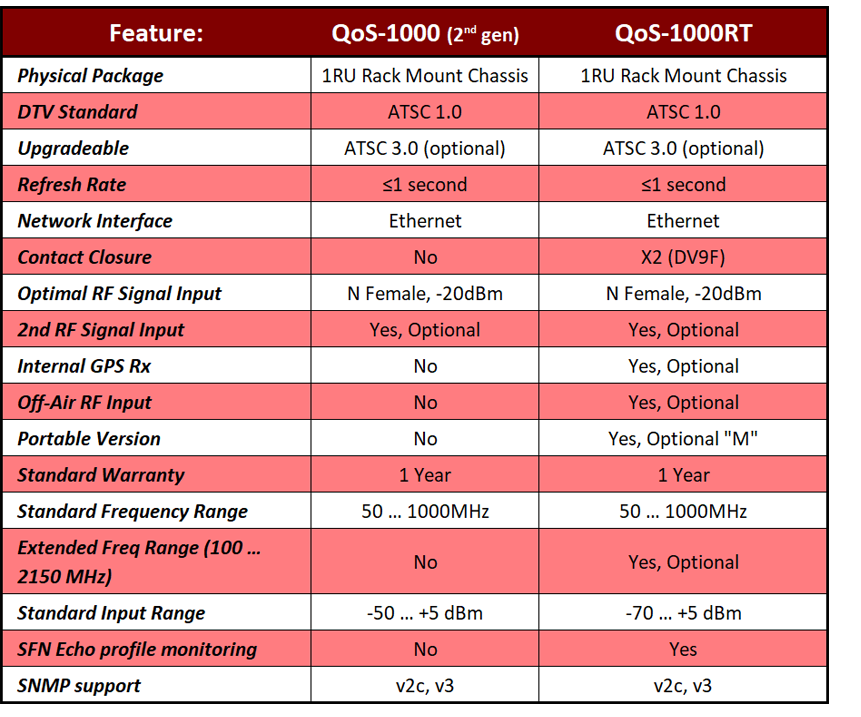 | Feature: | QoS-1000 (2$^{nd}$ gen) | QoS-1000RT |
|---|---|---|
| Physical Package | 1RU Rack Mount Chassis | 1RU Rack Mount Chassis |
| DTV Standard | ATSC 1.0 | ATSC 1.0 |
| Upgradeable | ATSC 3.0 (optional) | ATSC 3.0 (optional) |
| Refresh Rate | ≤1 second | ≤1 second |
| Network Interface | Ethernet | Ethernet |
| Contact Closure | No | X2 (DV9F) |
| Optimal RF Signal Input | N Female, -20dBm | N Female, -20dBm |
| 2nd RF Signal Input | Yes, Optional | Yes, Optional |
| Internal GPS Rx | No | Yes, Optional |
| Off-Air RF Input | No | Yes, Optional |
| Portable Version | No | Yes, Optional "M" |
| Standard Warranty | 1 Year | 1 Year |
| Standard Frequency Range | 50 … 1000MHz | 50 … 1000MHz |
| Extended Freq Range (100 … 2150 MHz) | No | Yes, Optional |
| Standard Input Range | -50 … +5 dBm | -70 … +5 dBm |
| SFN Echo profile monitoring | No | Yes |
| SNMP support | v2c, v3 | v2c, v3 |